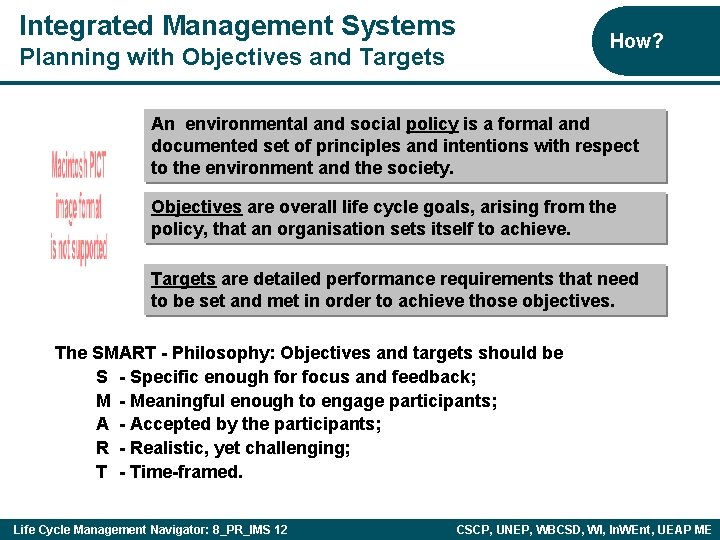 Integrated Management Systems
Planning with Objectives and Targets

How?

Macintosh PICT image format is not supported

An environmental and social policy is a formal and documented set of principles and intentions with respect to the environment and the society.

Objectives are overall life cycle goals, arising from the policy, that an organisation sets itself to achieve.

Targets are detailed performance requirements that need to be set and met in order to achieve those objectives.

The SMART - Philosophy: Objectives and targets should be
S - Specific enough for focus and feedback;
M - Meaningful enough to engage participants;
A - Accepted by the participants;
R - Realistic, yet challenging;
T - Time-framed.

Life Cycle Management Navigator: 8_PR_IMS 12

CSCP, UNEP, WBCSD, WI, InWEnt, UEAP ME